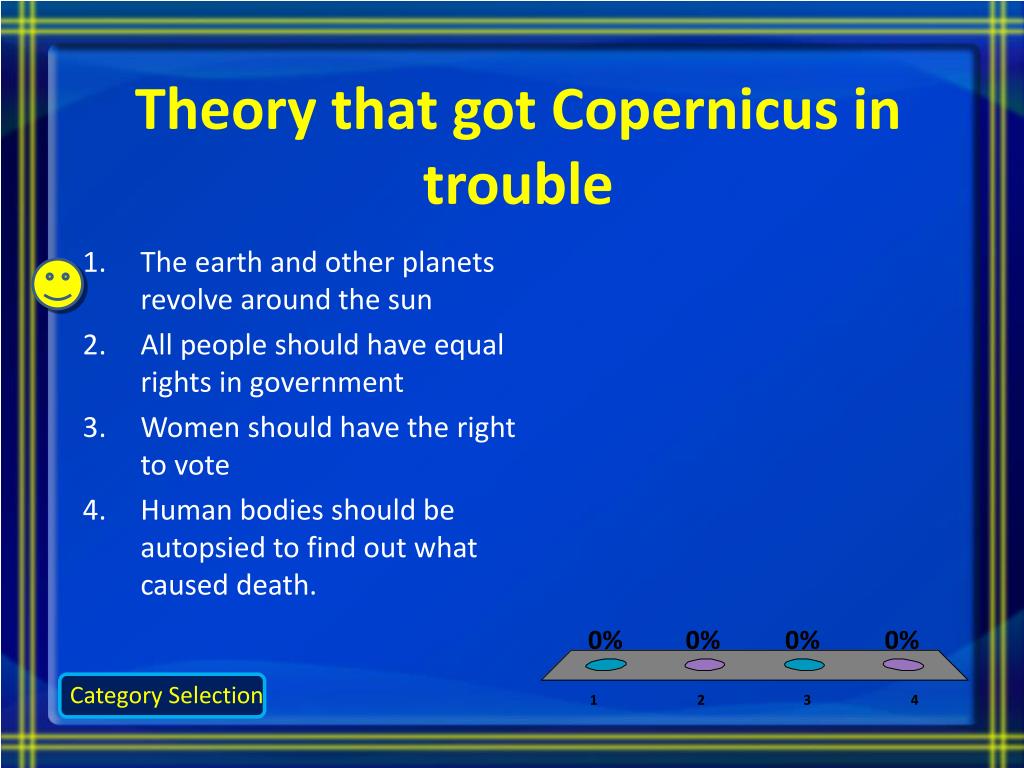 Theory that got Copernicus in trouble

1. The earth and other planets revolve around the sun
2. All people should have equal rights in government
3. Women should have the right to vote
4. Human bodies should be autopsied to find out what caused death.

0% 0% 0% 0%

1 2 3 4

Category Selection